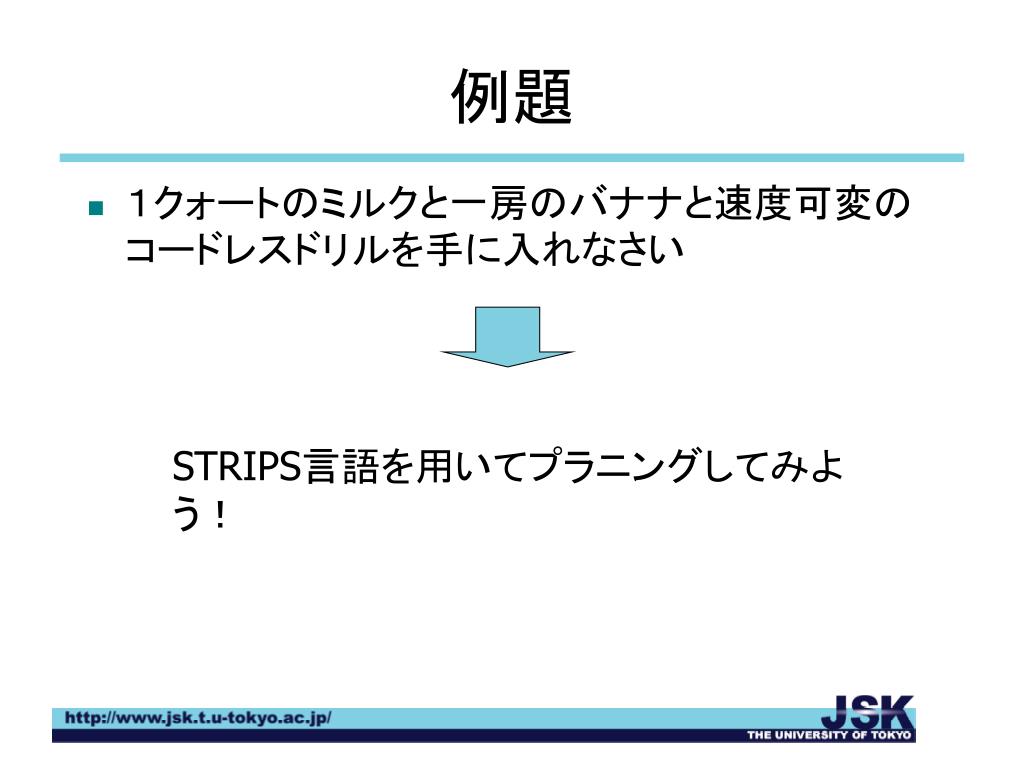 例題

1クォートのミルクと一房のバナナと速度可変のコードレスドリルを手に入れなさい

STRIPS言語を用いてプラニングしてみよう！

http://www.jsk.t.u-tokyo.ac.jp/

JSK
THE UNIVERSITY OF TOKYO